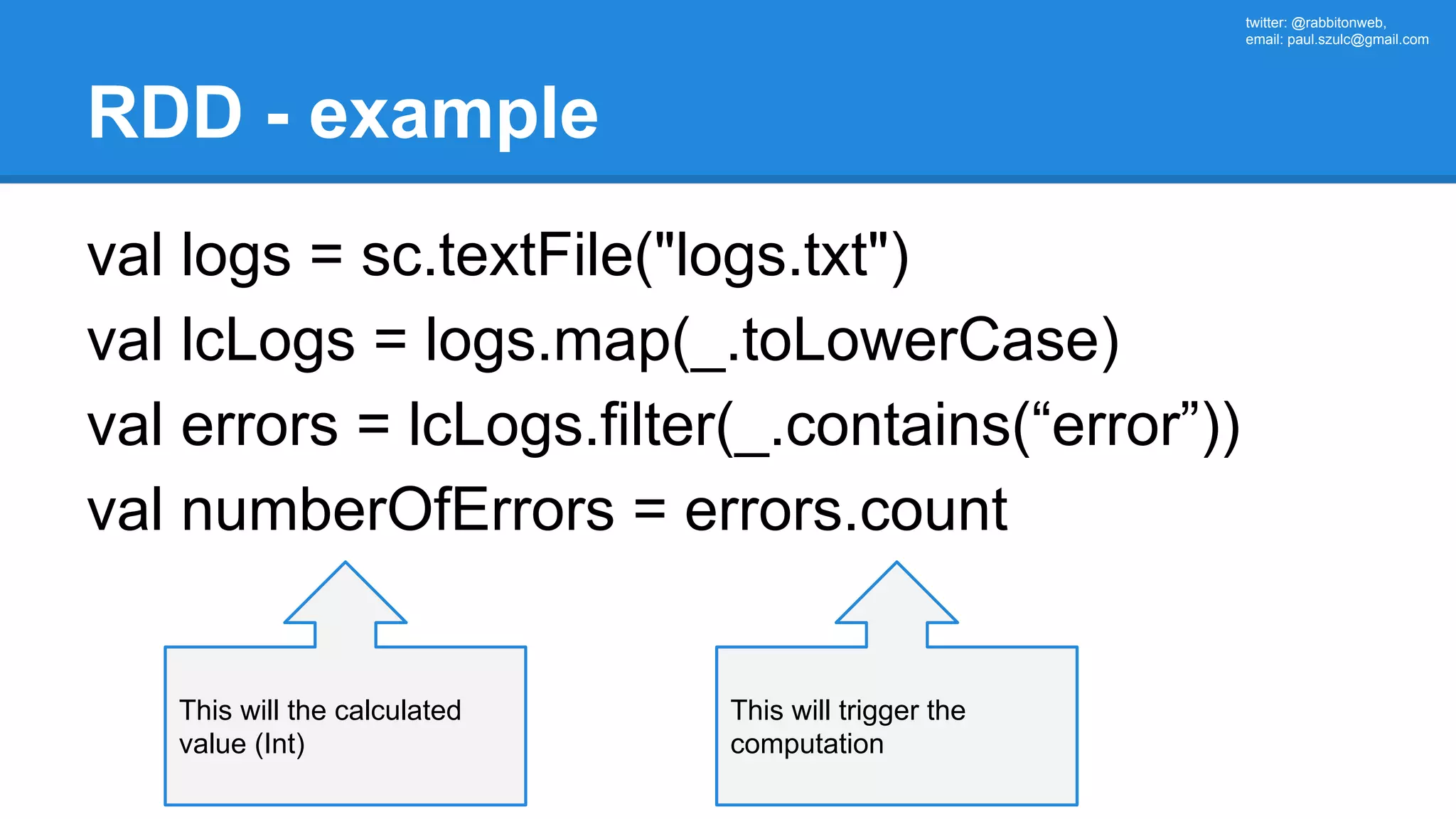 twitter: @rabbitonweb,
email: paul.szulc@gmail.com

RDD - example

val logs = sc.textFile("logs.txt")
val lcLogs = logs.map(_.toLowerCase)
val errors = lcLogs.filter(_.contains(“error”))
val numberOfErrors = errors.count

This will the calculated value (Int)

This will trigger the computation